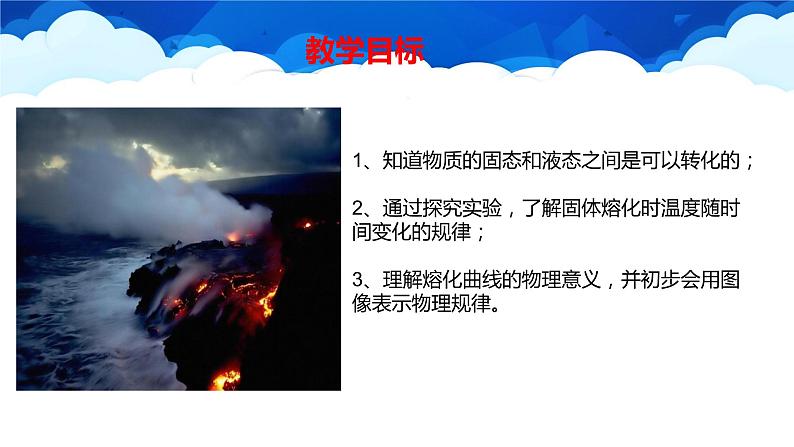 教学目标

1、知道物质的固态和液态之间是可以转化的；

2、通过探究实验，了解固体熔化时温度随时间变化的规律；

3、理解熔化曲线的物理意义，并初步会用图像表示物理规律。